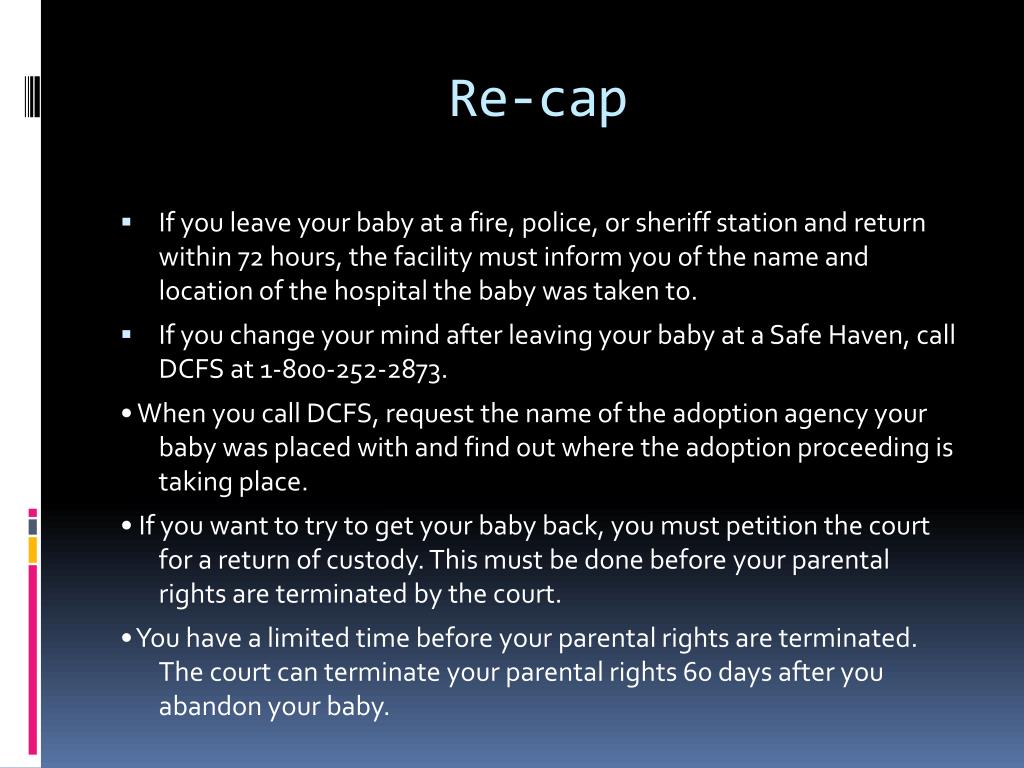 Re-cap

▪ If you leave your baby at a fire, police, or sheriff station and return within 72 hours, the facility must inform you of the name and location of the hospital the baby was taken to.

▪ If you change your mind after leaving your baby at a Safe Haven, call DCFS at 1-800-252-2873.

• When you call DCFS, request the name of the adoption agency your baby was placed with and find out where the adoption proceeding is taking place.

• If you want to try to get your baby back, you must petition the court for a return of custody. This must be done before your parental rights are terminated by the court.

• You have a limited time before your parental rights are terminated. The court can terminate your parental rights 60 days after you abandon your baby.